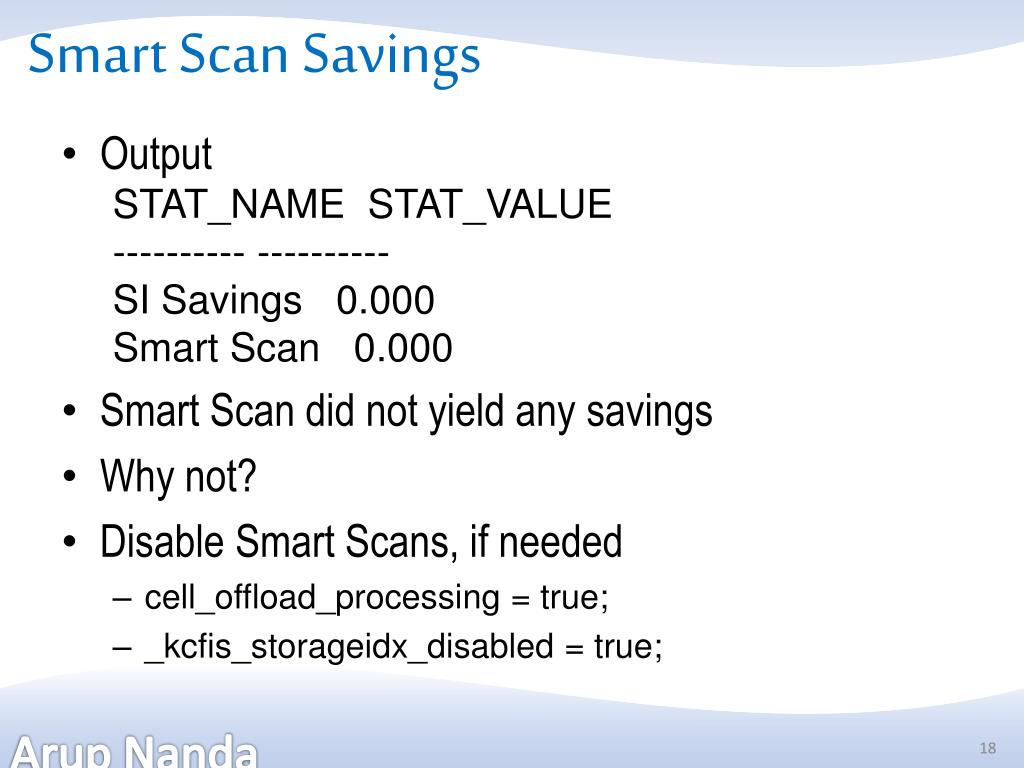 Smart Scan Savings

• Output
STAT_NAME STAT_VALUE
---------- ----------
SI Savings 0.000
Smart Scan 0.000

• Smart Scan did not yield any savings

• Why not?

• Disable Smart Scans, if needed
– cell_offload_processing = true;
– _kcfis_storageidx_disabled = true;

Arup Nanda

18